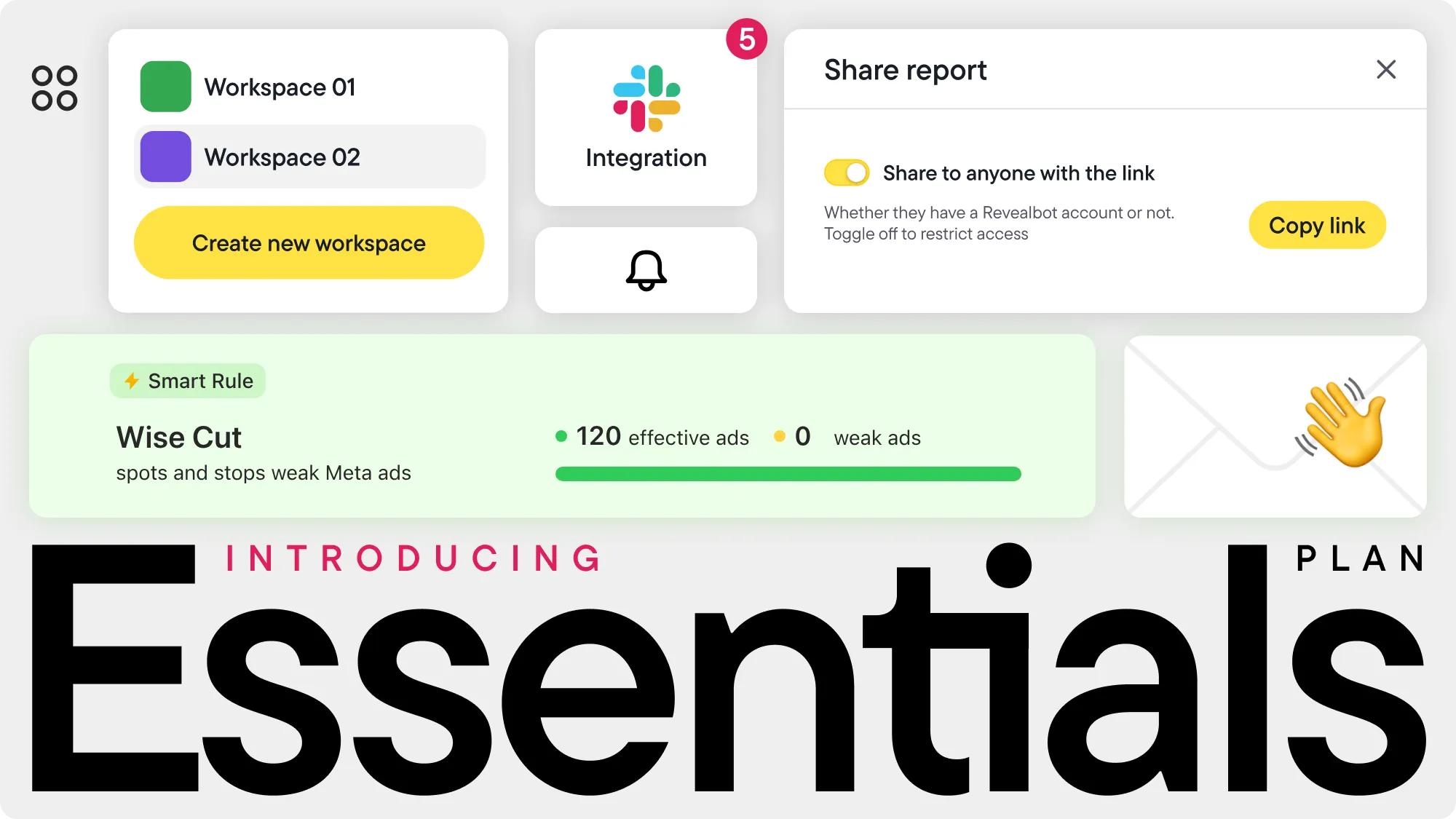 Workspace 01

Workspace 02

Create new workspace

5

Integration

Share report

Share to anyone with the link

Whether they have a Revealbot account or not.
Toggle off to restrict access

Copy link

Smart Rule

Wise Cut
spots and stops weak Meta ads

120 effective ads 0 weak ads

INTRODUCING

Essentials

PLAN